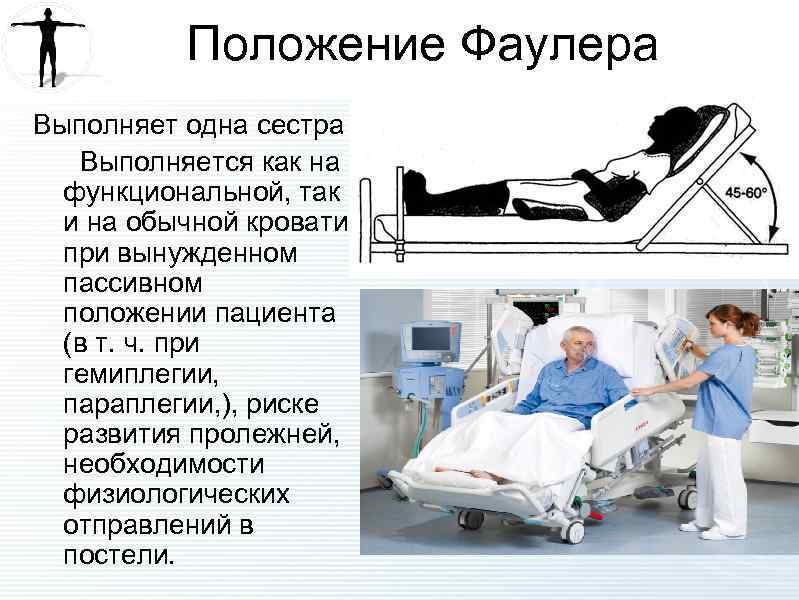 Положение Фаулера

Выполняет одна сестра

Выполняется как на функциональной, так и на обычной кровати при вынужденном пассивном положении пациента (в т. ч. при гемиплегии, параплегии,), риске развития пролежней, необходимости физиологических отправлений в постели.

45-60°